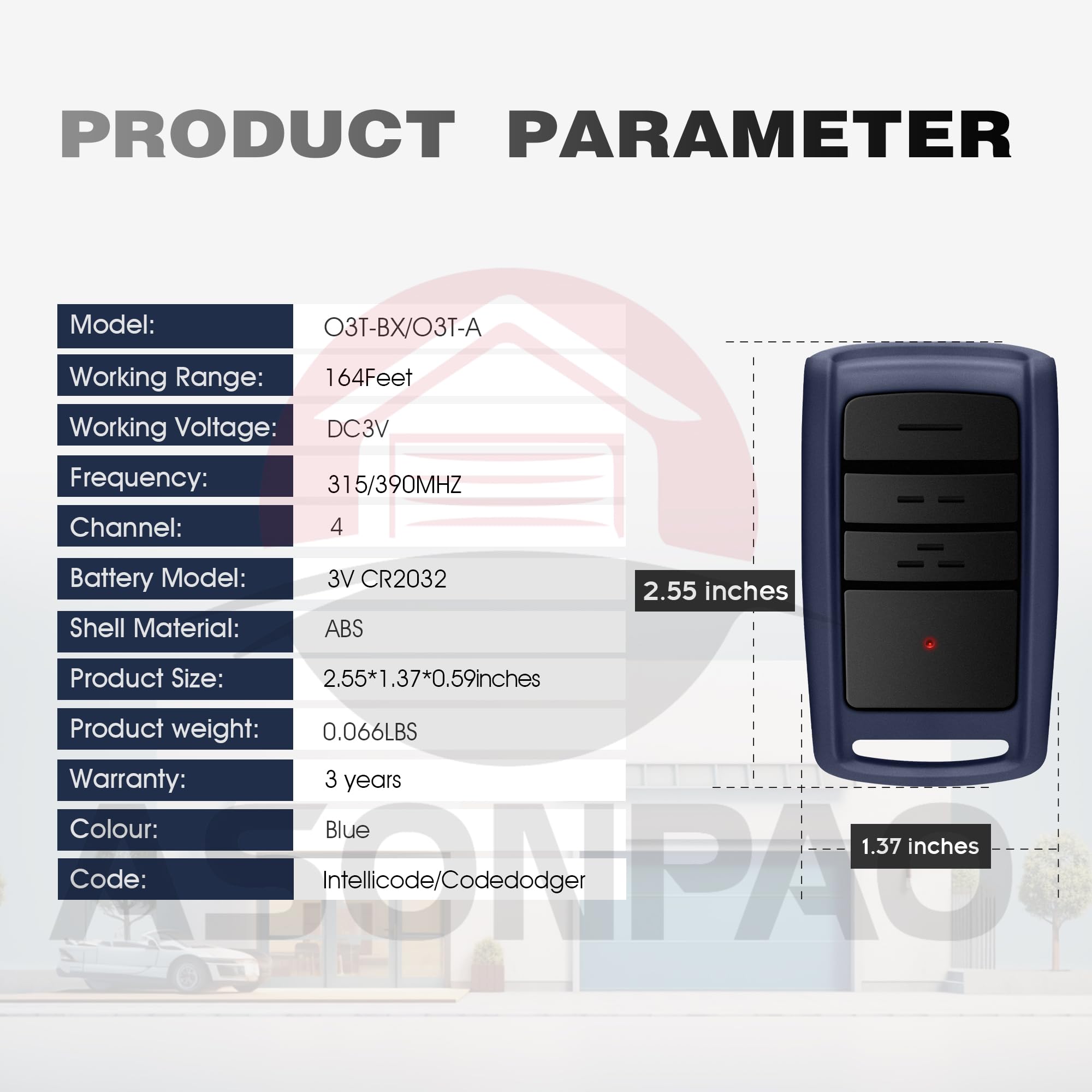 PRODUCT PARAMETER

| Model: | O3T-BX/O3T-A |
|---|---|
| Working Range: | 164Feet |
| Working Voltage: | DC3V |
| Frequency: | 315/390MHZ |
| Channel: | 4 |
| Battery Model: | 3V CR2032 |
| Shell Material: | ABS |
| Product Size: | 2.55*1.37*0.59inches |
| Product weight: | 0.066LBS |
| Warranty: | 3 years |
| Colour: | Blue |
| Code: | Intellicode/Codedodger |

2.55 inches

1.37 inches

ASONPAO